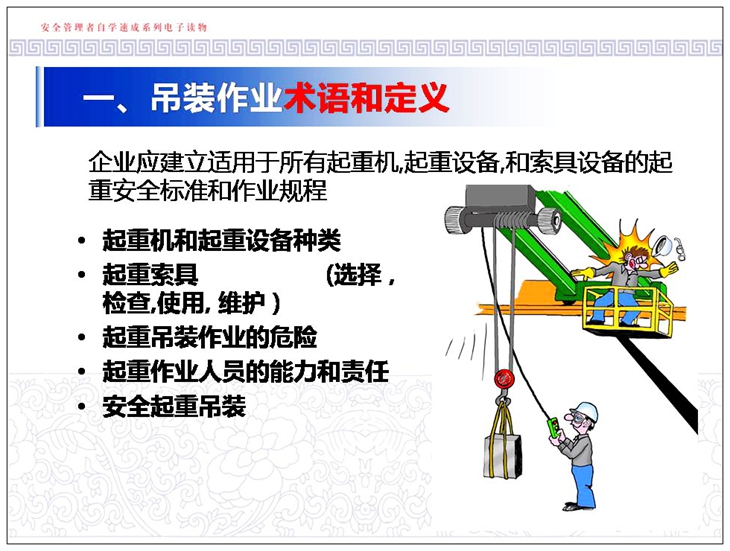 安全管理者自学速成系列电子读物

一、吊装作业术语和定义

企业应建立适用于所有起重机,起重设备,和索具设备的起重安全标准和作业规程

• 起重机和起重设备种类
• 起重索具 （选择，检查,使用, 维护）
• 起重吊装作业的危险
• 起重作业人员的能力和责任
• 安全起重吊装